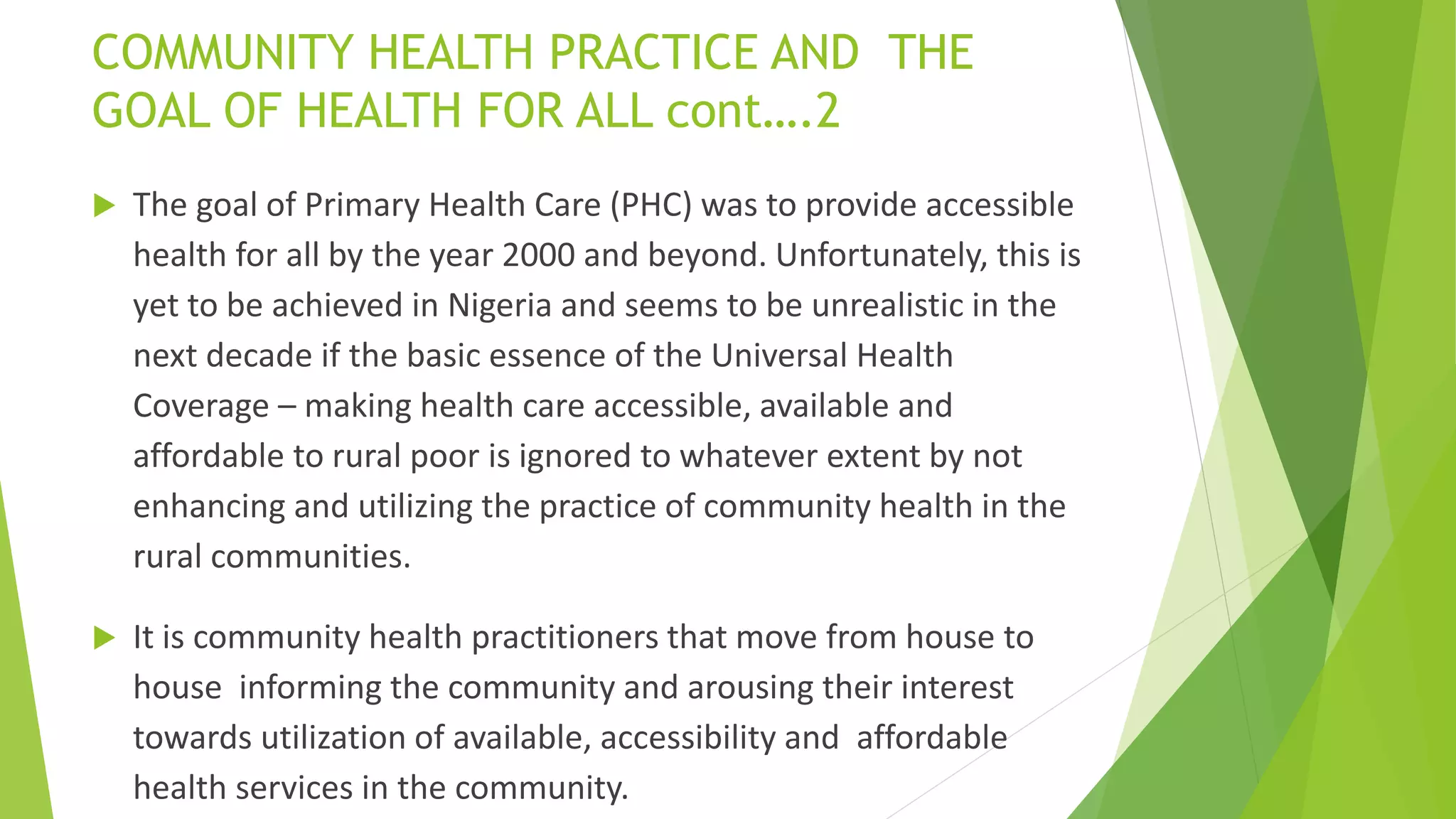 COMMUNITY HEALTH PRACTICE AND THE GOAL OF HEALTH FOR ALL cont….2

The goal of Primary Health Care (PHC) was to provide accessible health for all by the year 2000 and beyond. Unfortunately, this is yet to be achieved in Nigeria and seems to be unrealistic in the next decade if the basic essence of the Universal Health Coverage – making health care accessible, available and affordable to rural poor is ignored to whatever extent by not enhancing and utilizing the practice of community health in the rural communities.

It is community health practitioners that move from house to house informing the community and arousing their interest towards utilization of available, accessibility and affordable health services in the community.